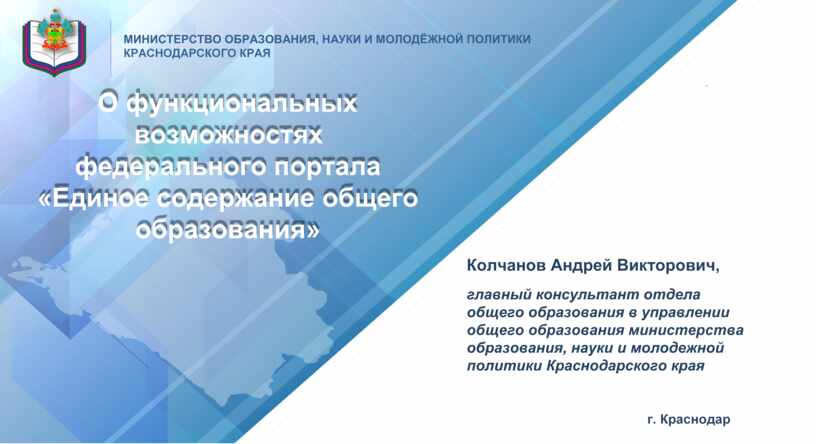 МИНИСТЕРСТВО ОБРАЗОВАНИЯ, НАУКИ И МОЛОДЁЖНОЙ ПОЛИТИКИ КРАСНОДАРСКОГО КРАЯ

О функциональных возможностях федерального портала «Единое содержание общего образования»

Колчанов Андрей Викторович,

главный консультант отдела общего образования в управлении общего образования министерства образования, науки и молодежной политики Краснодарского края

г. Краснодар